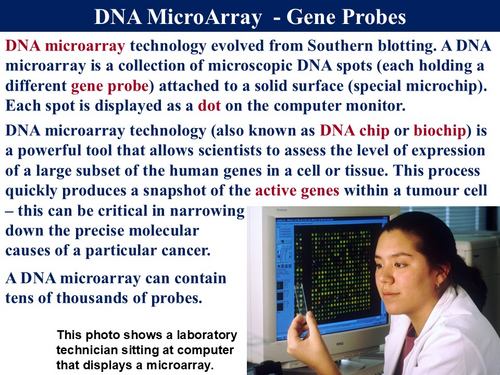 DNA MicroArray - Gene Probes

DNA microarray technology evolved from Southern blotting. A DNA microarray is a collection of microscopic DNA spots (each holding a different gene probe) attached to a solid surface (special microchip). Each spot is displayed as a dot on the computer monitor.

DNA microarray technology (also known as DNA chip or biochip) is a powerful tool that allows scientists to assess the level of expression of a large subset of the human genes in a cell or tissue. This process quickly produces a snapshot of the active genes within a tumour cell – this can be critical in narrowing down the precise molecular causes of a particular cancer.

A DNA microarray can contain tens of thousands of probes.

This photo shows a laboratory technician sitting at computer that displays a microarray.